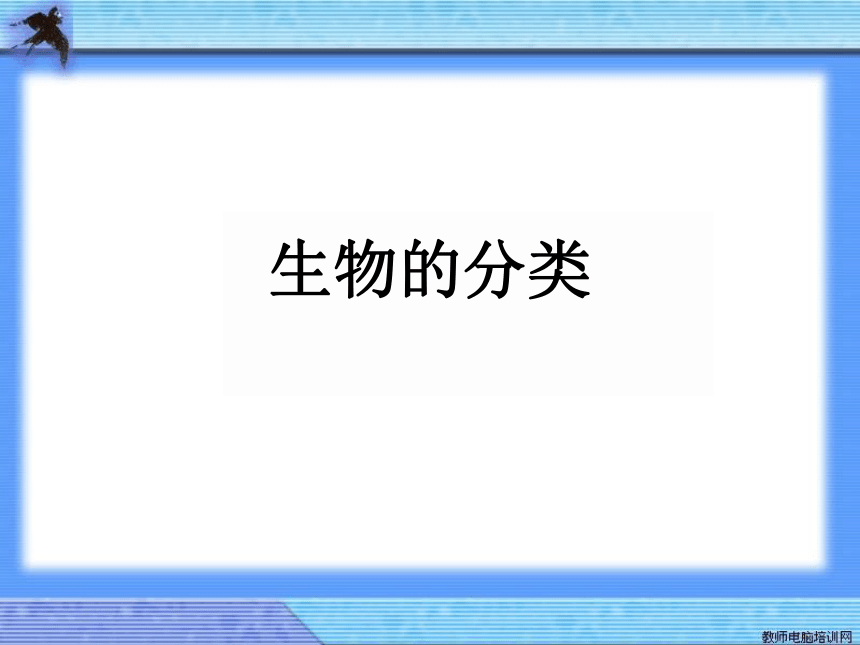 生物的分类

教师电脑培训网